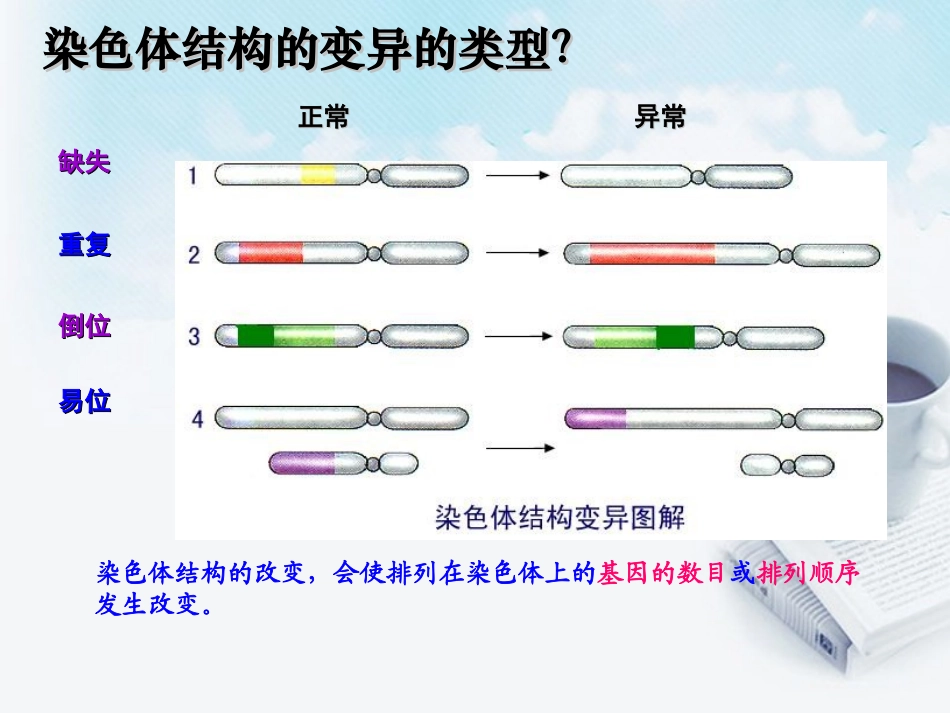 染色体结构的变异的类型?

正常

异常

缺失

重复

倒位

易位

1

2

3

4

染色体结构变异图解

染色体结构的改变，会使排列在染色体上的基因的数目或排列顺序发生改变。